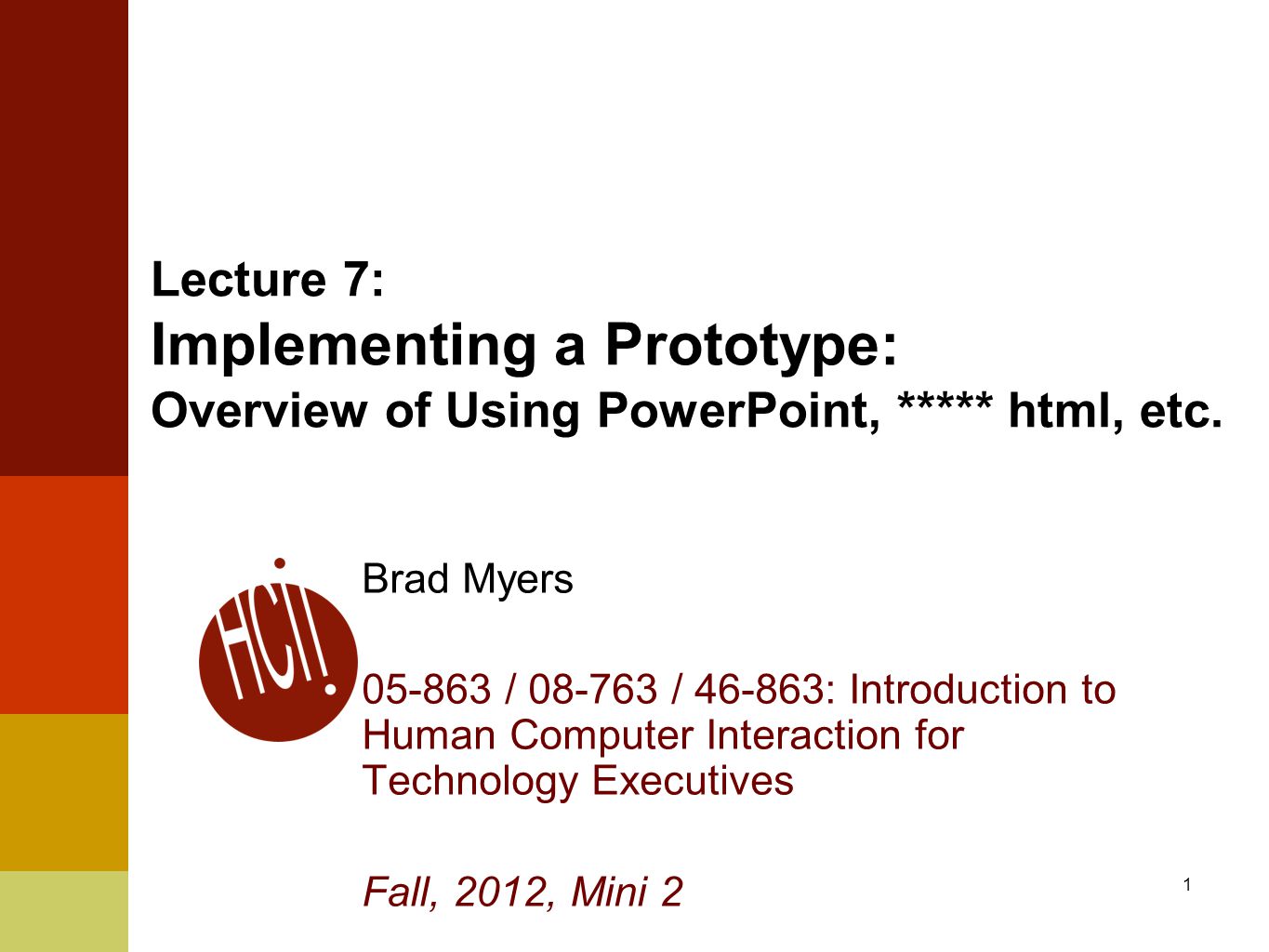 Lecture 7:
Implementing a Prototype:
Overview of Using PowerPoint, ***** html, etc.

HCII

Brad Myers

05-863 / 08-763 / 46-863: Introduction to Human Computer Interaction for Technology Executives

Fall, 2012, Mini 2

1